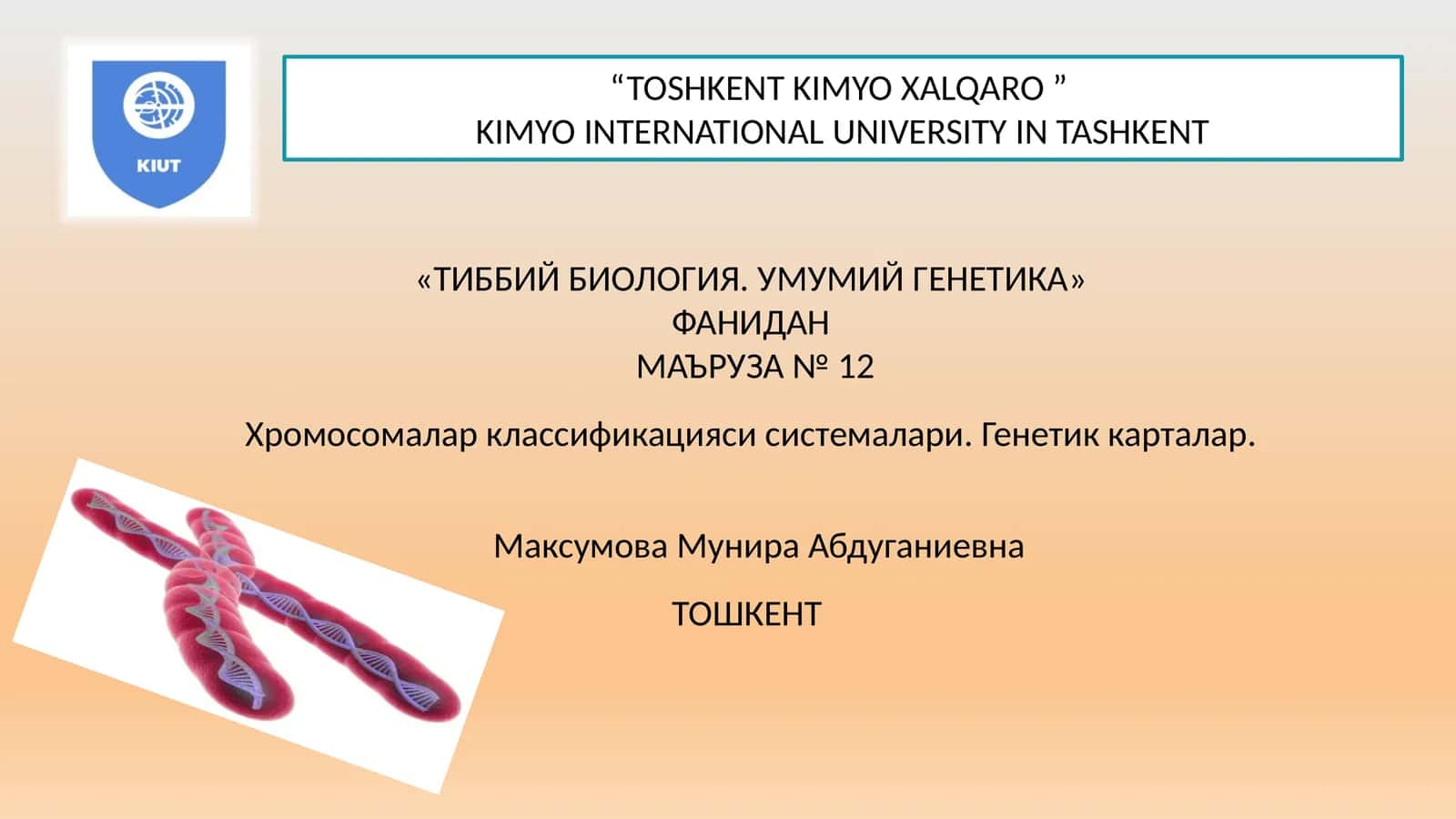 KIUT

“TOSHKENT KIMYO XALQARO ”
KIMYO INTERNATIONAL UNIVERSITY IN TASHKENT

«ТИББИЙ БИОЛОГИЯ. УМУМИЙ ГЕНЕТИКА»
ФАНИДАН
МАЪРУЗА № 12

Хромосомалар классификацияси системалари. Генетик карталар.

Максумова Мунира Абдуганиевна

ТОШКЕНТ